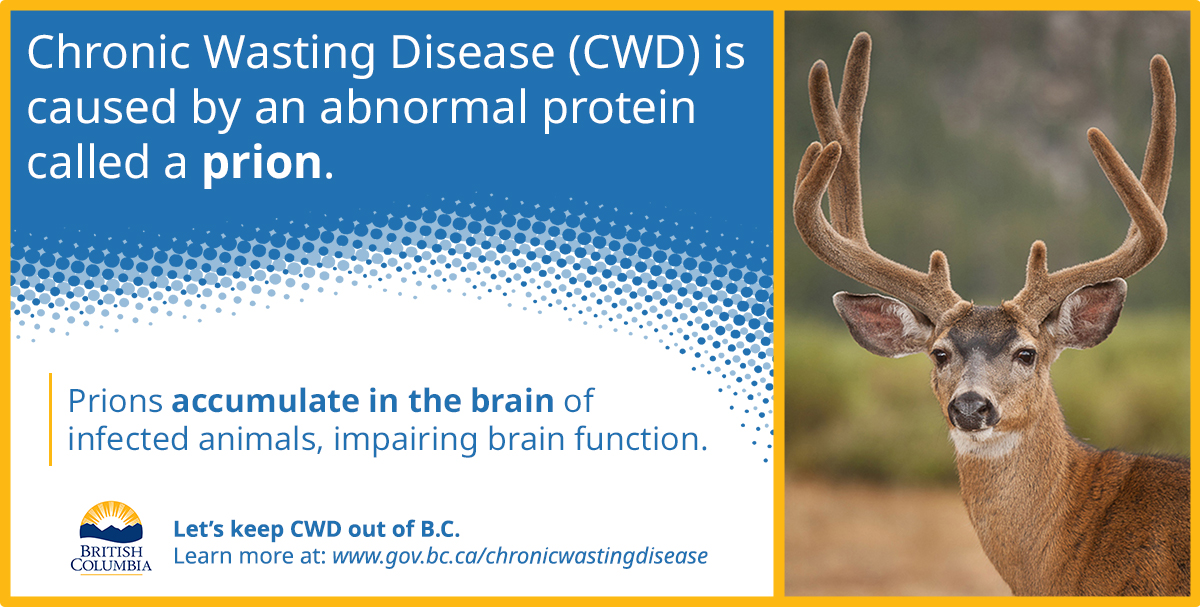 Chronic Wasting Disease (CWD) is caused by an abnormal protein called a prion.

Prions accumulate in the brain of infected animals, impairing brain function.

BRITISH COLUMBIA

Let's keep CWD out of B.C.
Learn more at: www.gov.bc.ca/chronicwastingdisease